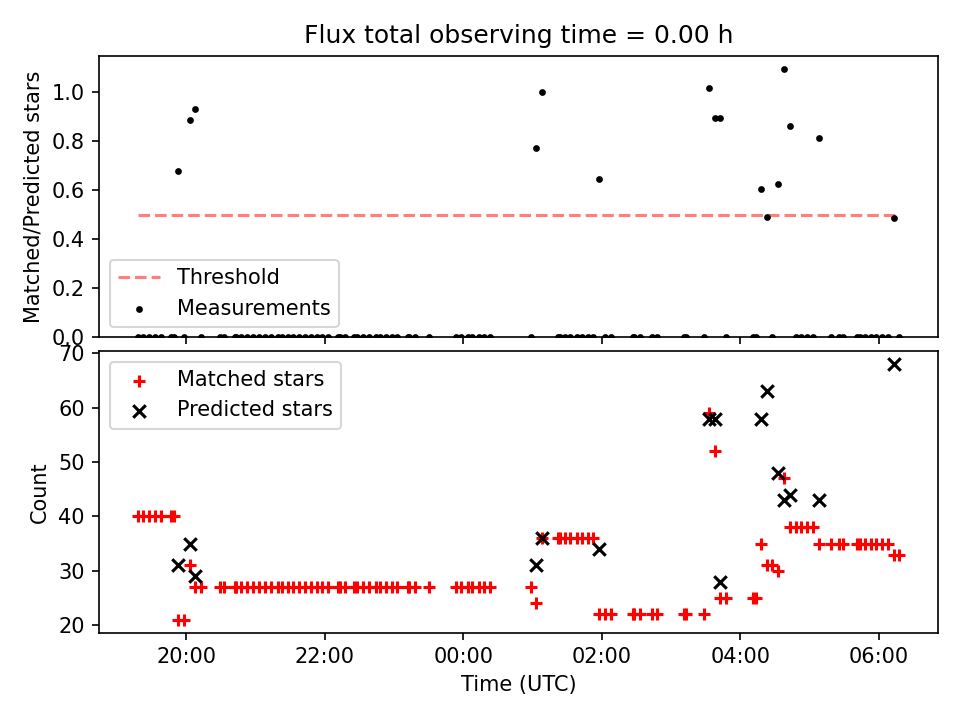 Flux total observing time = 0.00 h

Matched/Predicted stars

1.0
0.8
0.6
0.4
0.2
0.0

Threshold
Measurements

Count

70
60
50
40
30
20

Matched stars
Predicted stars

20:00
22:00
00:00
02:00
04:00
06:00

Time (UTC)